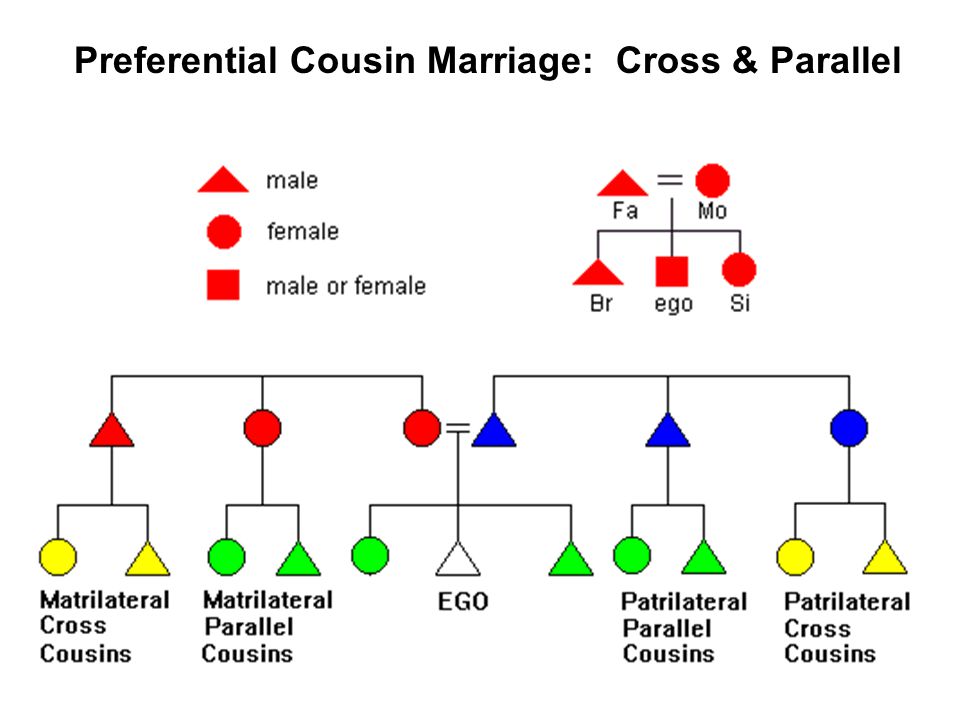 Preferential Cousin Marriage: Cross & Parallel

male
female
male or female

Fa
Mo
Br
ego
Si

Matrilateral Cross Cousins

Matrilateral Parallel Cousins

EGO

Patrilateral Parallel Cousins

Patrilateral Cross Cousins